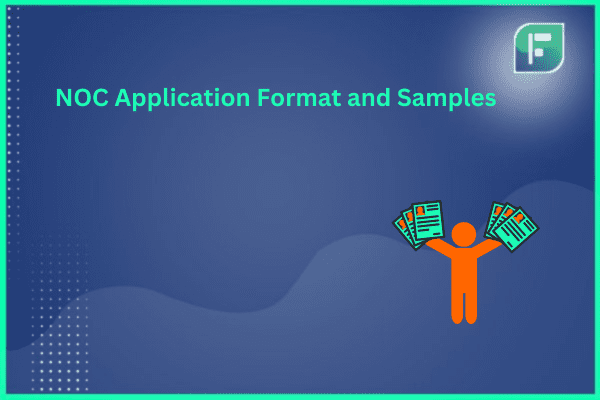 NOC Application Format and Samples